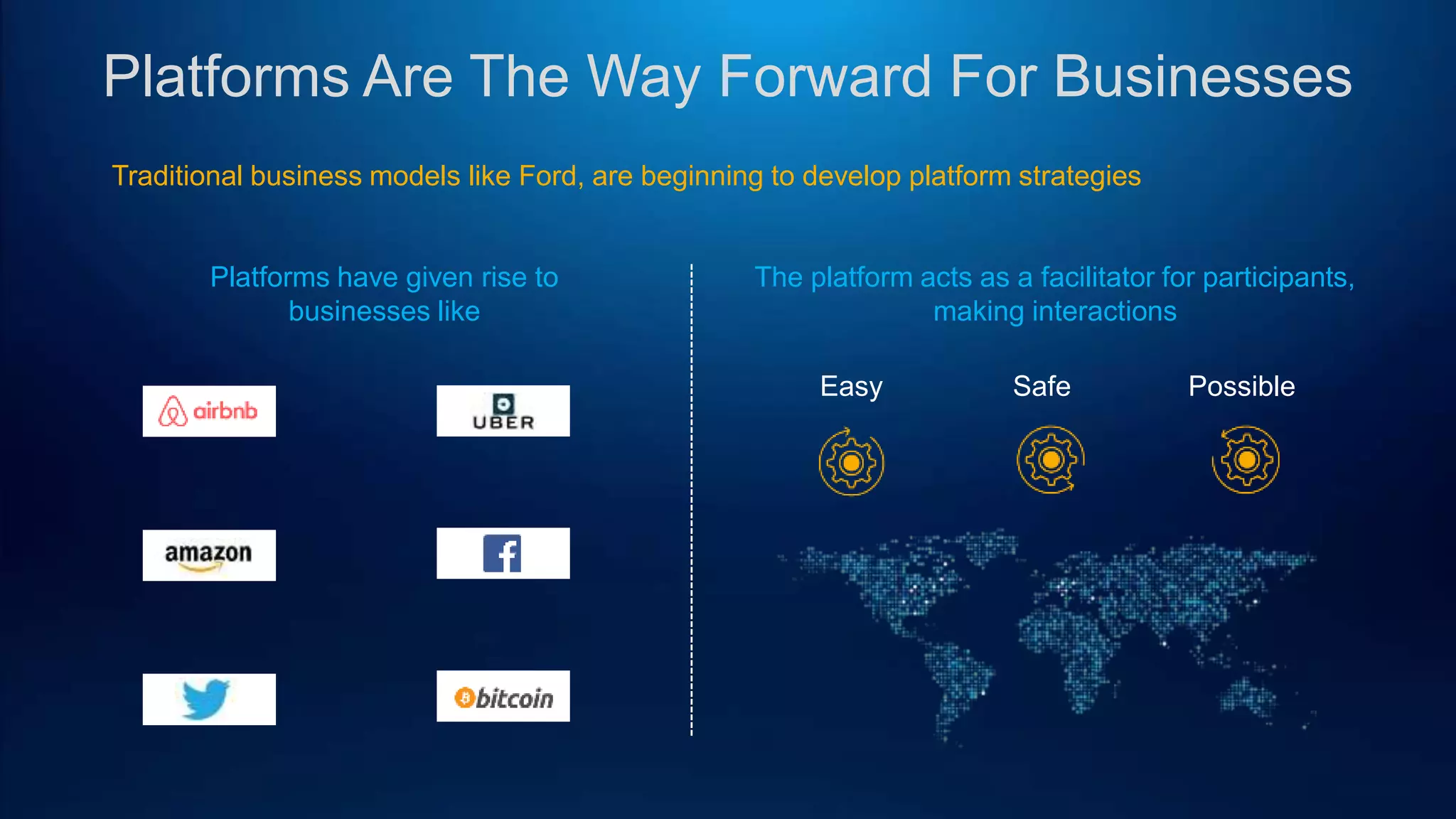 Platforms Are The Way Forward For Businesses

Traditional business models like Ford, are beginning to develop platform strategies

Platforms have given rise to businesses like

airbnb

UBER

amazon

f

bitcoin

The platform acts as a facilitator for participants, making interactions

Easy

Safe

Possible